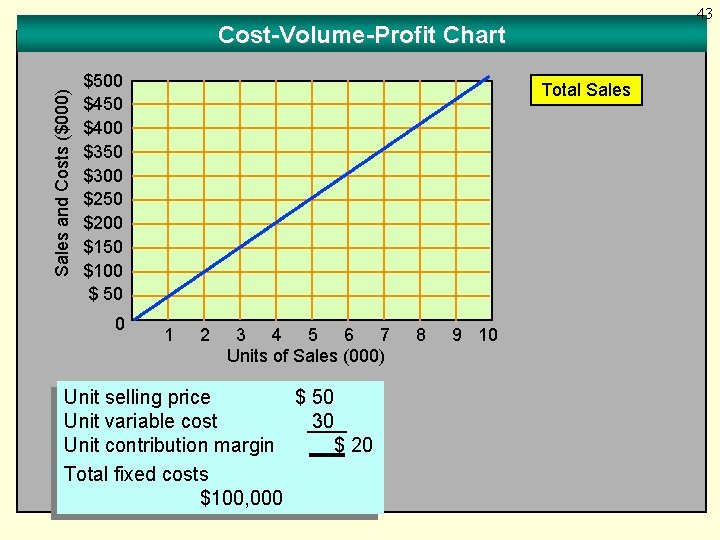 43

Cost-Volume-Profit Chart

Sales and Costs ($000)

$500
$450
$400
$350
$300
$250
$200
$150
$100
$ 50
0

1 2 3 4 5 6 7 8 9 10

Units of Sales (000)

Total Sales

Unit selling price $ 50
Unit variable cost 30
Unit contribution margin $ 20
Total fixed costs
$100,000